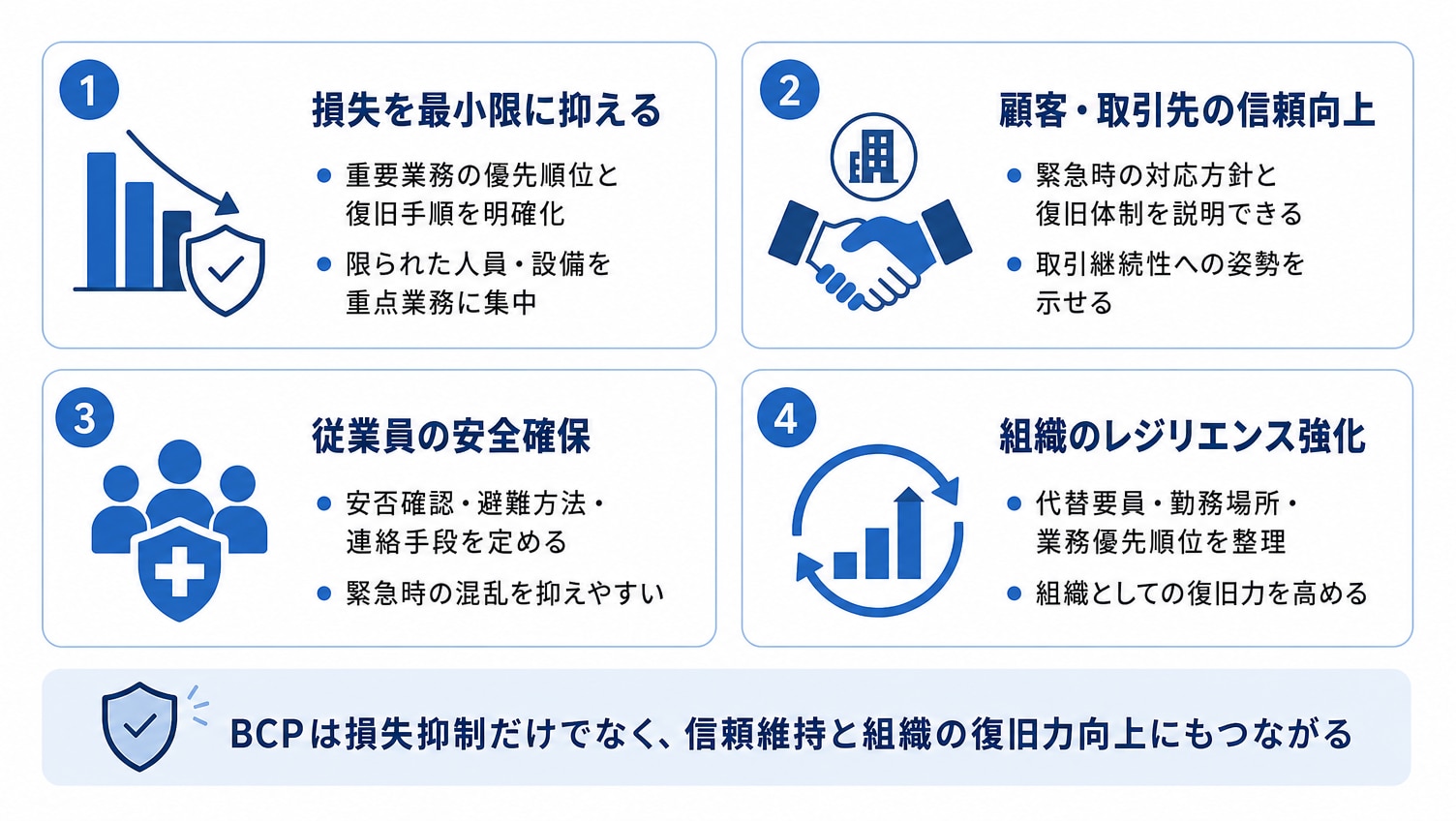 1
損失を最小限に抑える
● 重要業務の優先順位と復旧手順を明確化
● 限られた人員・設備を重点業務に集中

2
顧客・取引先の信頼向上
● 緊急時の対応方針と復旧体制を説明できる
● 取引継続性への姿勢を示せる

3
従業員の安全確保
● 安否確認・避難方法・連絡手段を定める
● 緊急時の混乱を抑えやすい

4
組織のレジリエンス強化
● 代替要員・勤務場所・業務優先順位を整理
● 組織としての復旧力を高める

BCPは損失抑制だけでなく、信頼維持と組織の復旧力向上にもつながる